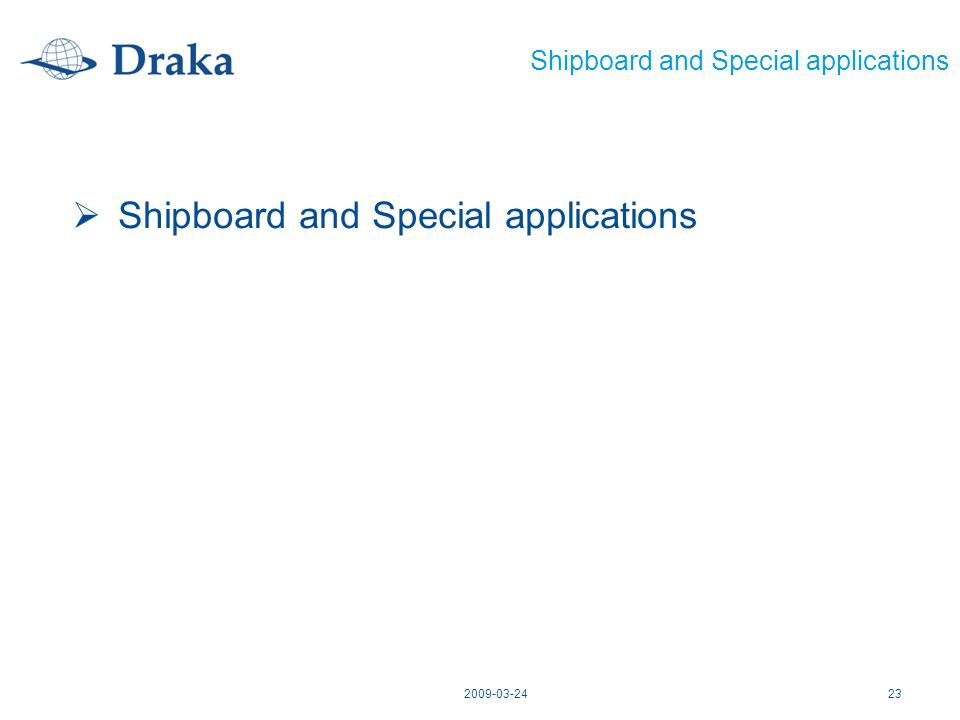 Draka

Shipboard and Special applications

➢ Shipboard and Special applications

2009-03-24

23